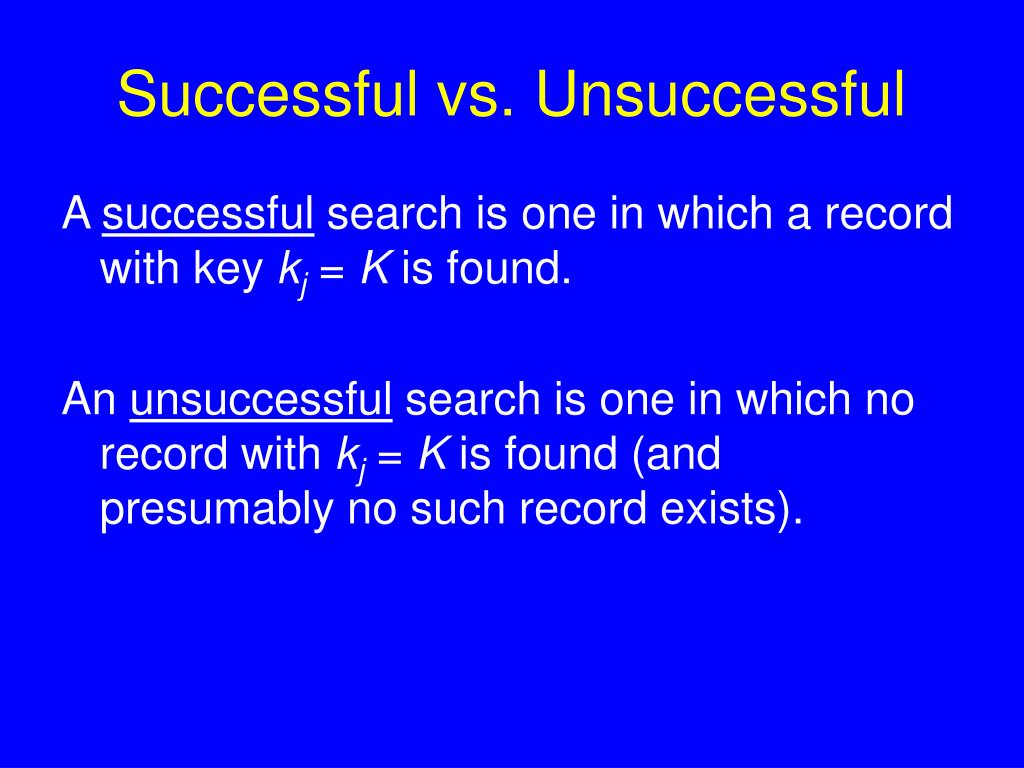 Successful vs. Unsuccessful

A successful search is one in which a record with key $k_j = K$ is found.

An unsuccessful search is one in which no record with $k_j = K$ is found (and presumably no such record exists).